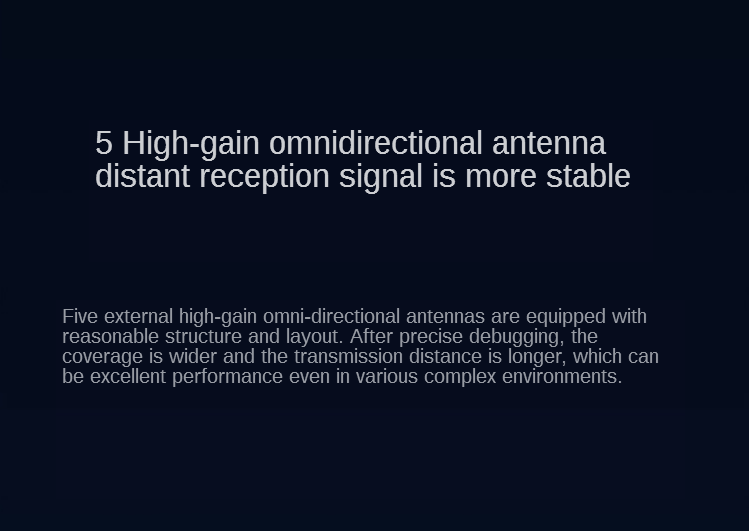 5 High-gain omnidirectional antenna distant reception signal is more stable

Five external high-gain omni-directional antennas are equipped with reasonable structure and layout. After precise debugging, the coverage is wider and the transmission distance is longer, which can be excellent performance even in various complex environments.